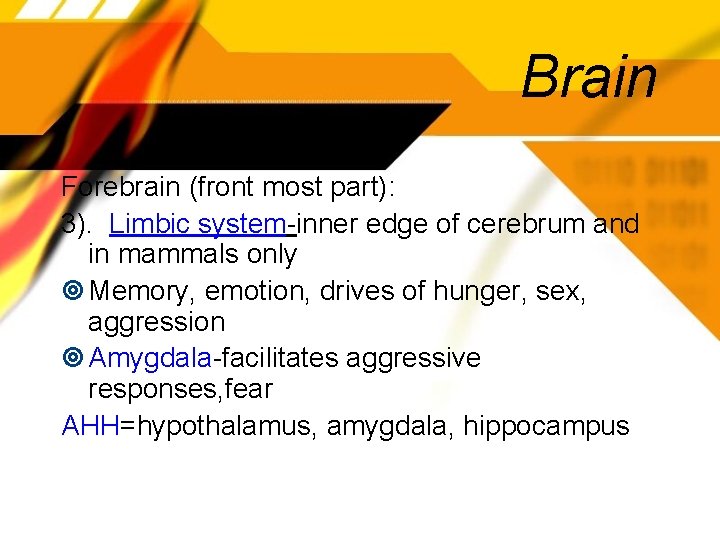 Brain

Forebrain (front most part):
3). Limbic system-inner edge of cerebrum and in mammals only

Memory, emotion, drives of hunger, sex, aggression

Amygdala-facilitates aggressive responses,fear

AHH=hypothalamus, amygdala, hippocampus